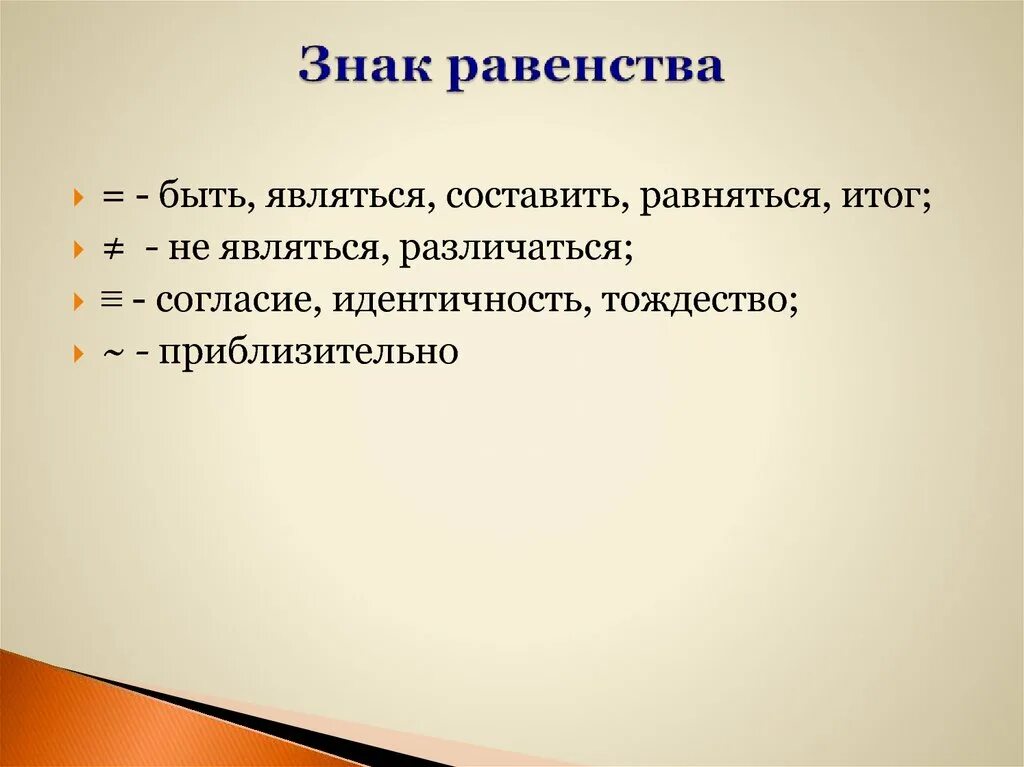 Знак равенства

= - быть, являться, составить, равняться, итог;
≠ - не являться, различаться;
≡ - согласие, идентичность, тождество;
~ - приблизительно